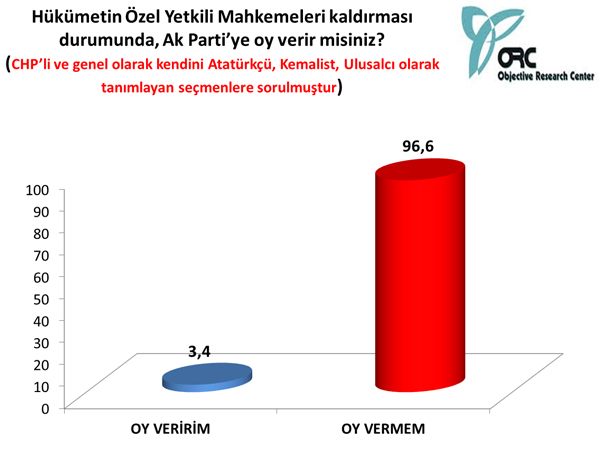 Hükümetin Özel Yetkili Mahkemeleri kaldırması durumunda, Ak Parti'ye oy verir misiniz?
(CHP'li ve genel olarak kendini Atatürkçü, Kemalist, Ulusalcı olarak tanımlayan seçmenlere sorulmuştur)

ORC
Objective Research Center

100
90
80
70
60
50
40
30
20
10
0

3,4
96,6

OY VERİRİM
OY VERMEM